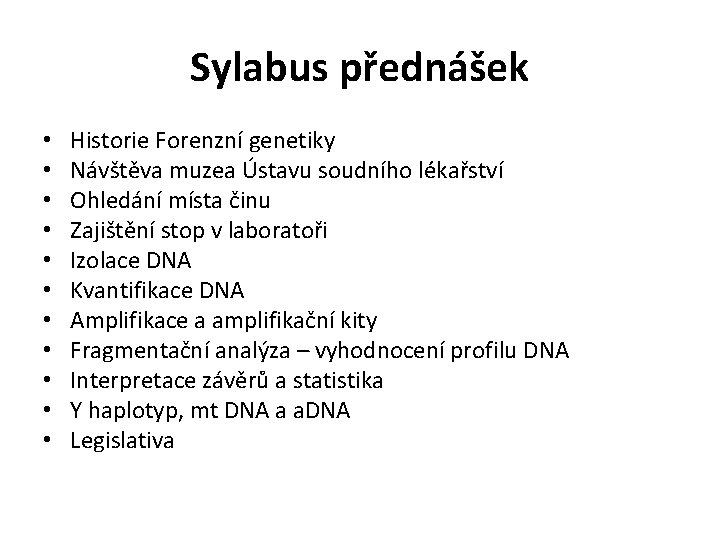 Sylabus přednášek

• Historie Forenzní genetiky
• Návštěva muzea Ústavu soudního lékařství
• Ohledání místa činu
• Zajištění stop v laboratoři
• Izolace DNA
• Kvantifikace DNA
• Amplifikace a amplifikační kity
• Fragmentační analýza – vyhodnocení profilu DNA
• Interpretace závěrů a statistika
• Y haplotyp, mt DNA a aDNA
• Legislativa